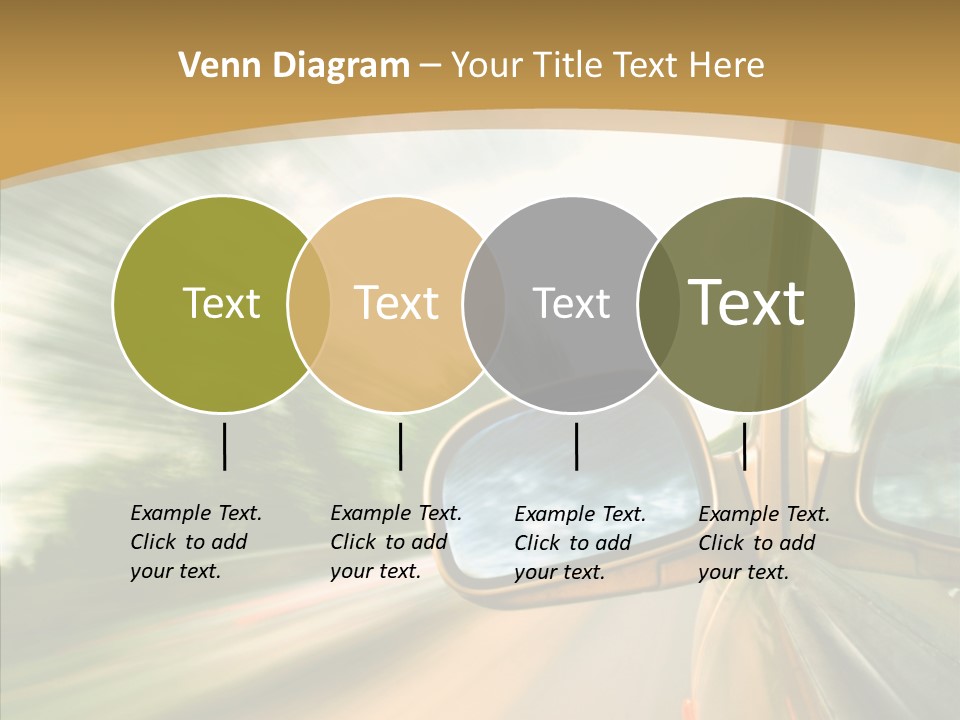 Venn Diagram – Your Title Text Here

Text

Text

Text

Text

Example Text. Click to add your text.

Example Text. Click to add your text.

Example Text. Click to add your text.

Example Text. Click to add your text.